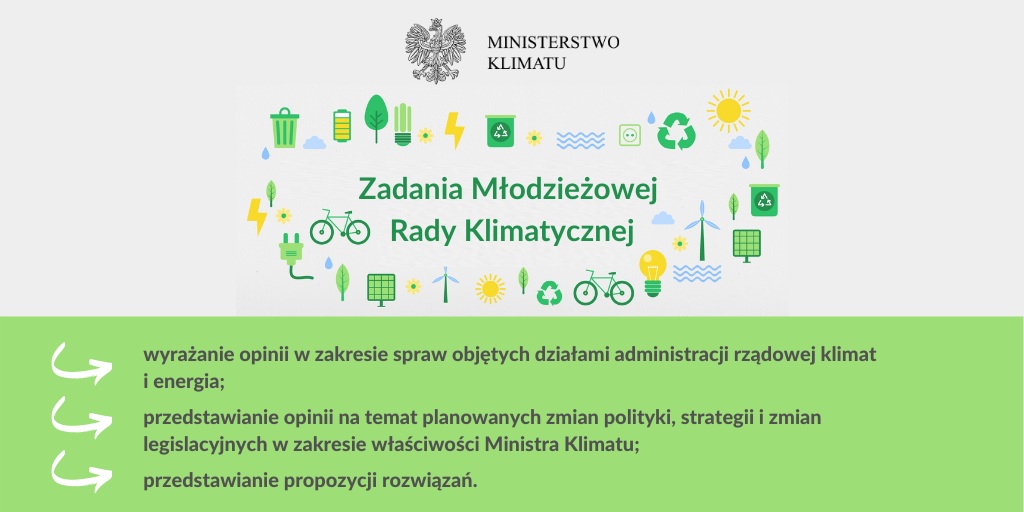 MINISTERSTWO
KLIMATU

Zadania Młodzieżowej Rady Klimatycznej

wyrażanie opinii w zakresie spraw objętych działami administracji rządowej klimat i energia;

przedstawianie opinii na temat planowanych zmian polityki, strategii i zmian legislacyjnych w zakresie właściwości Ministra Klimatu;

przedstawianie propozycji rozwiązań.